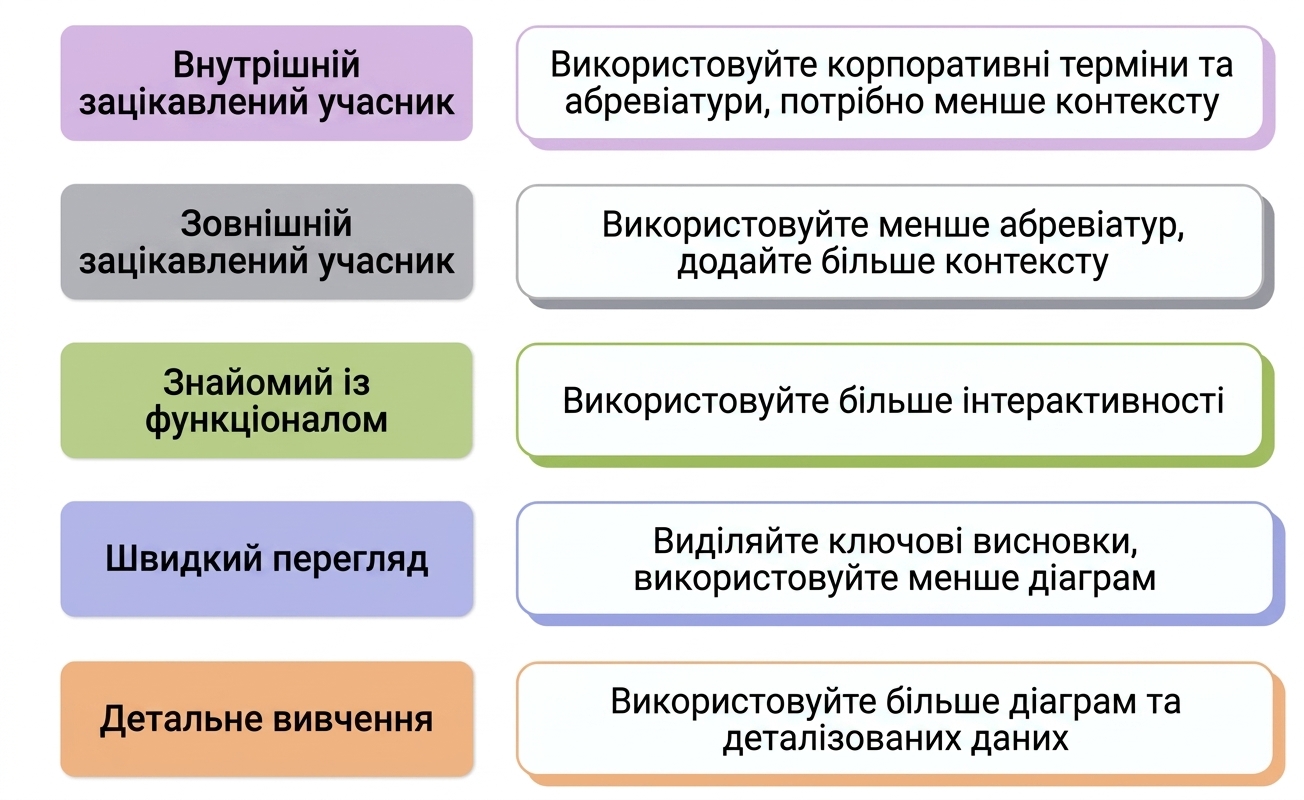 Внутрішній зацікавлений учасник

Використовуйте корпоративні терміни та абревіатури, потрібно менше контексту

Зовнішній зацікавлений учасник

Використовуйте менше абревіатур, додайте більше контексту

Знайомий із функціоналом

Використовуйте більше інтерактивності

Швидкий перегляд

Виділяйте ключові висновки, використовуйте менше діаграм

Детальне вивчення

Використовуйте більше діаграм та деталізованих даних